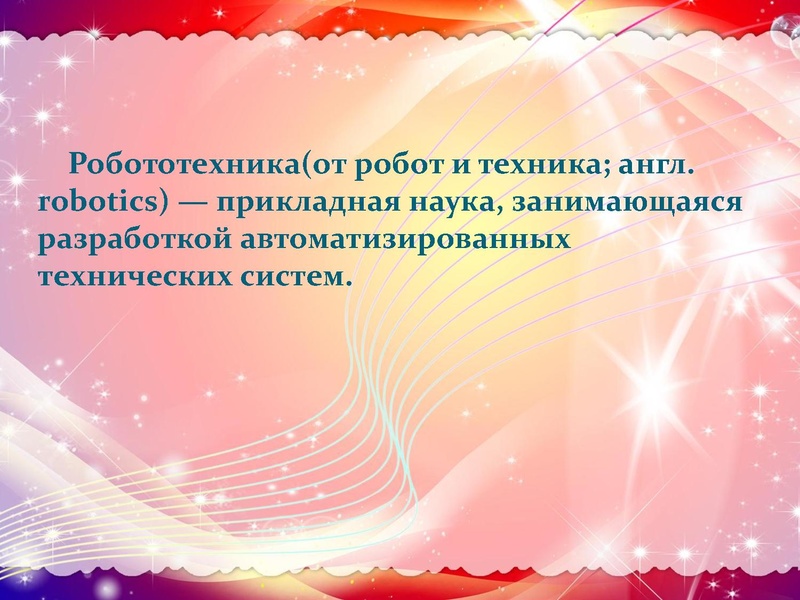 Робототехника(от робот и техника; англ. robotics) — прикладная наука, занимающаяся разработкой автоматизированных технических систем.